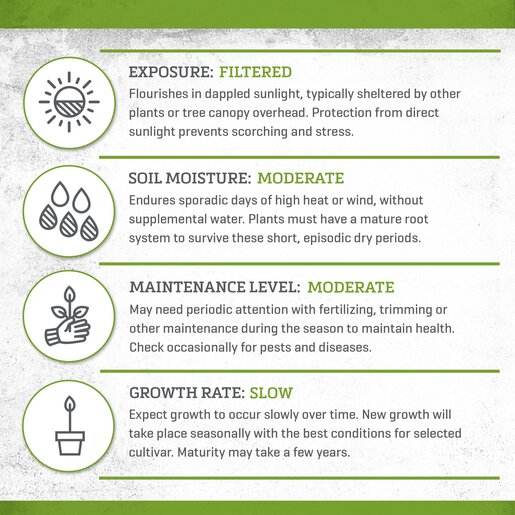 EXPOSURE: FILTERED
Flourishes in dappled sunlight, typically sheltered by other plants or tree canopy overhead. Protection from direct sunlight prevents scorching and stress.

SOIL MOISTURE: MODERATE
Endures sporadic days of high heat or wind, without supplemental water. Plants must have a mature root system to survive these short, episodic dry periods.

MAINTENANCE LEVEL: MODERATE
May need periodic attention with fertilizing, trimming or other maintenance during the season to maintain health. Check occasionally for pests and diseases.

GROWTH RATE: SLOW
Expect growth to occur slowly over time. New growth will take place seasonally with the best conditions for selected cultivar. Maturity may take a few years.